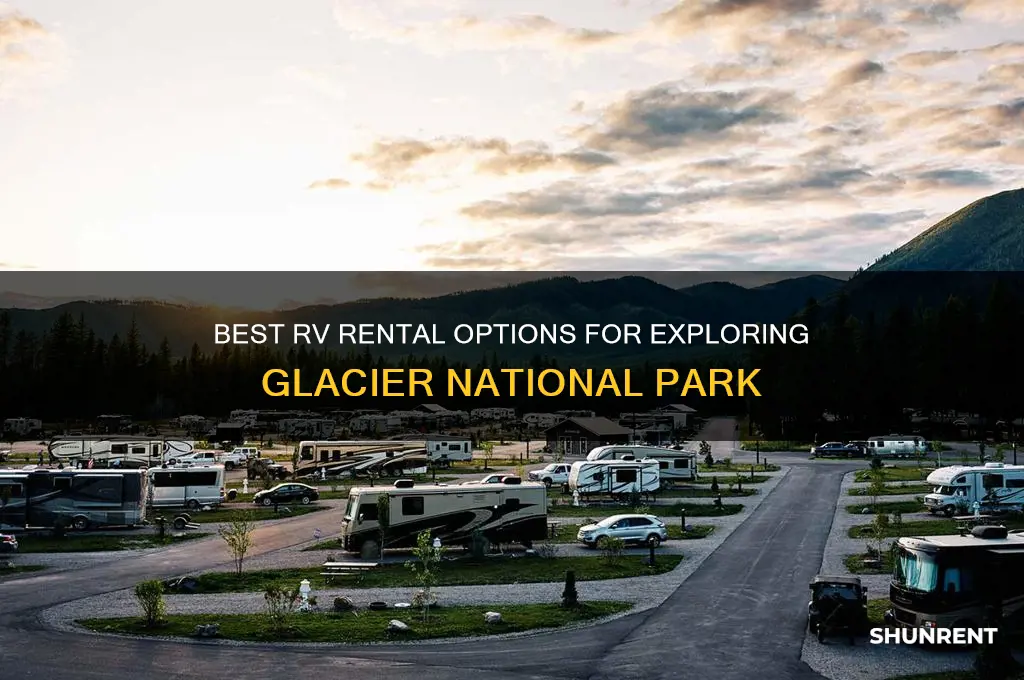 BEST RV RENTAL OPTIONS FOR EXPLORING GLACIER NATIONAL PARK

SHUNRENT